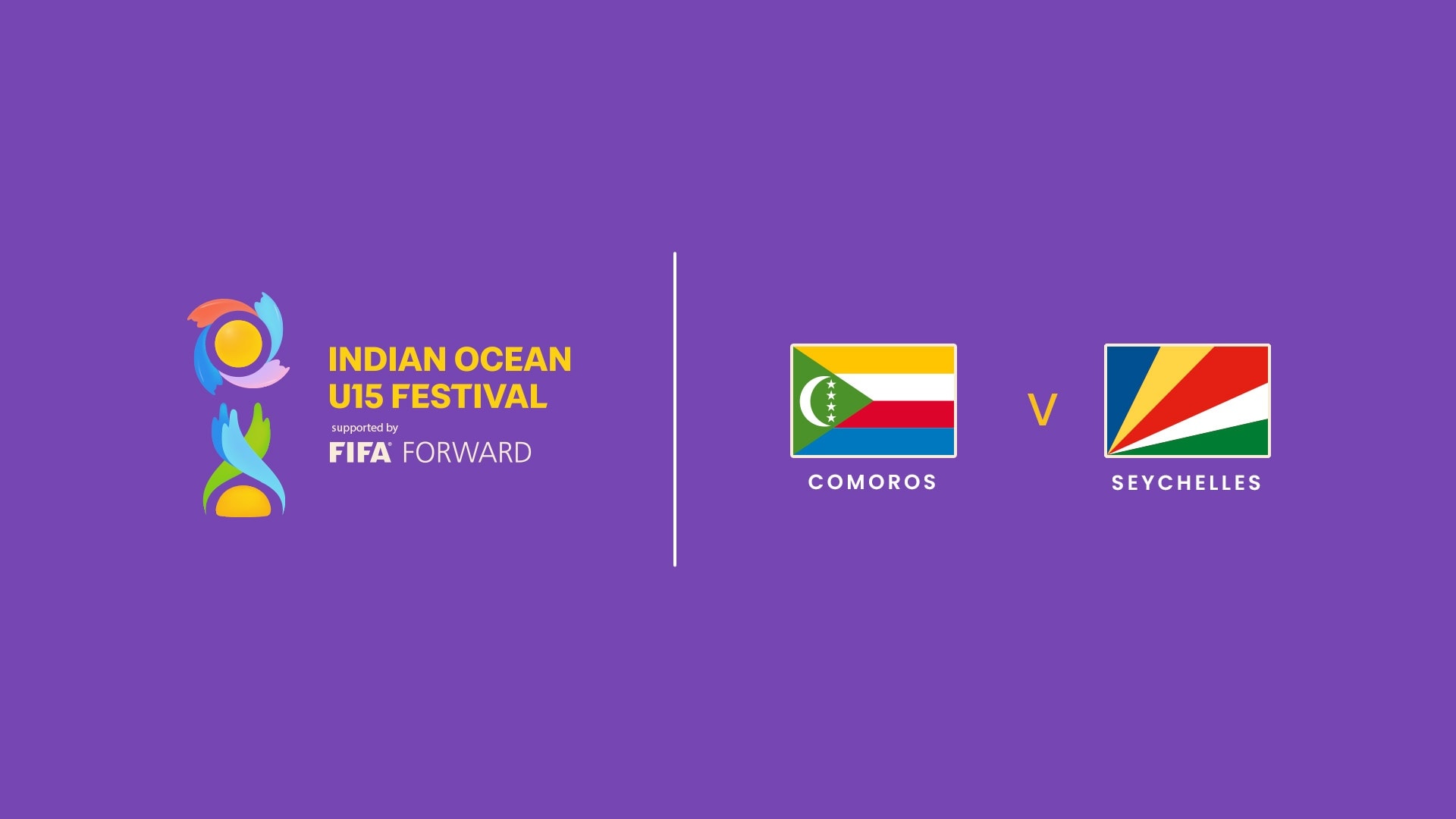 INDIAN OCEAN
U15 FESTIVAL
supported by
FIFA® FORWARD

COMOROS

V

SEYCHELLES